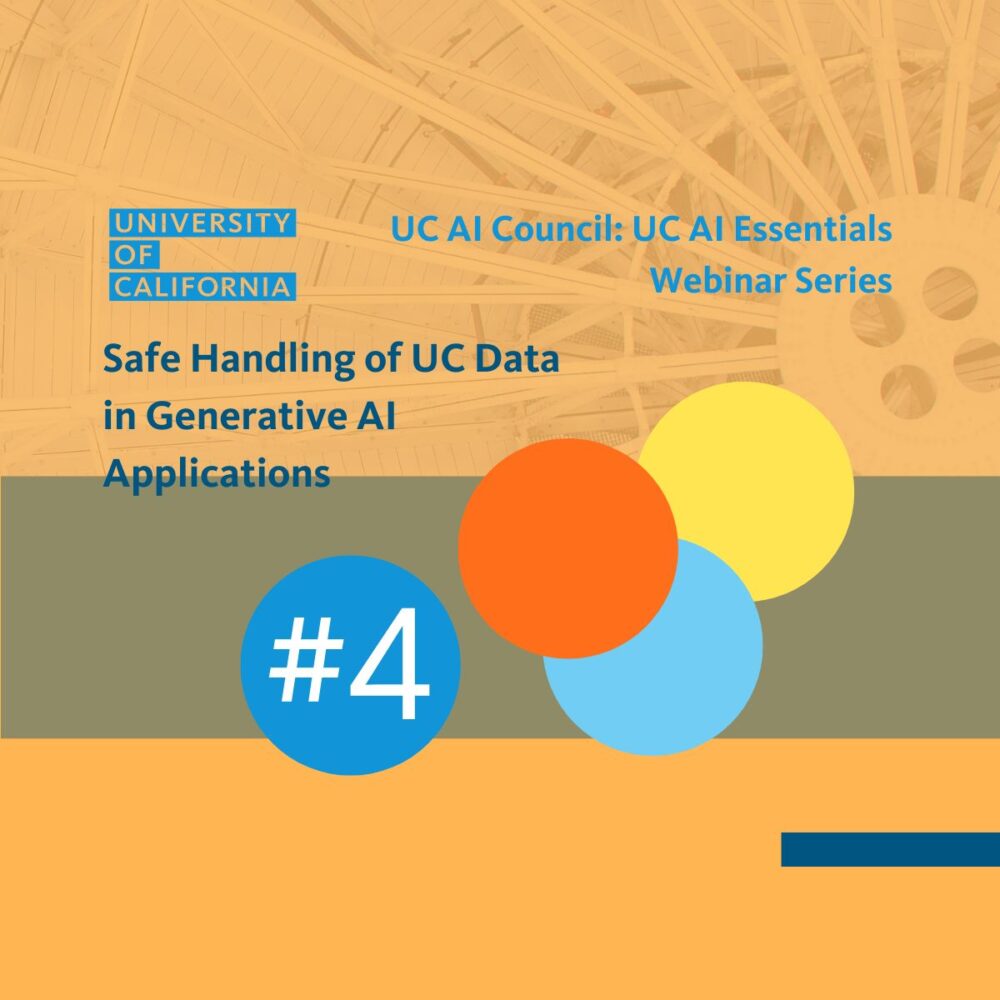 UNIVERSITY
OF
CALIFORNIA

UC AI Council: UC AI Essentials Webinar Series

Safe Handling of UC Data in Generative AI Applications

#4